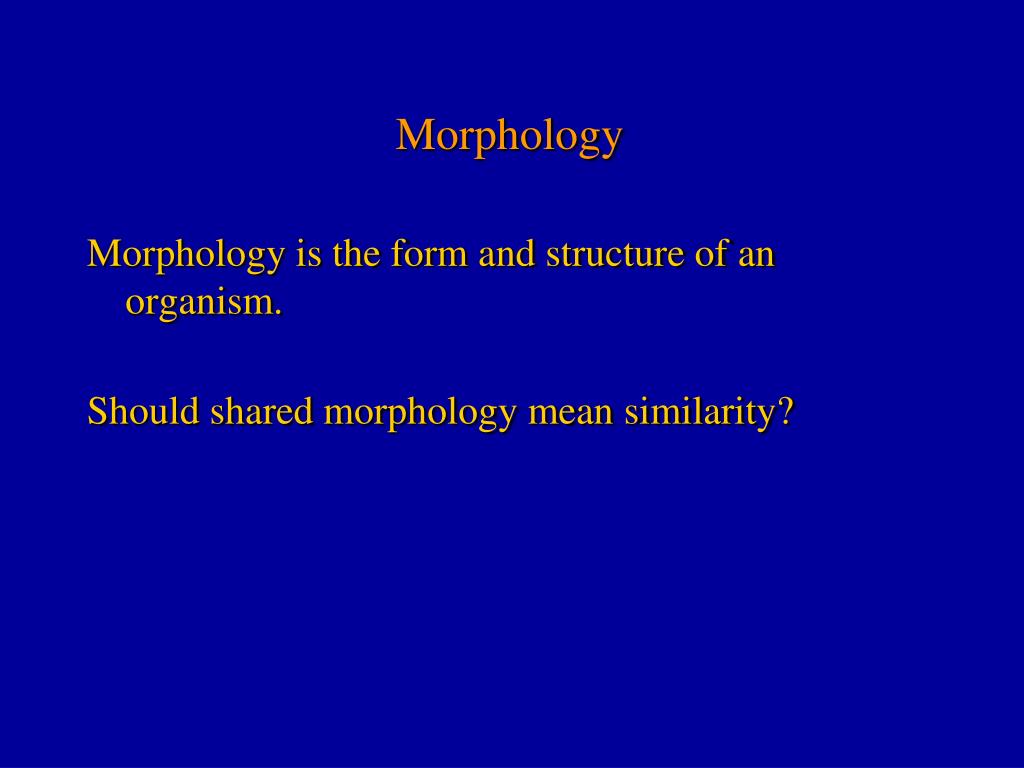 Morphology

Morphology is the form and structure of an organism.

Should shared morphology mean similarity?